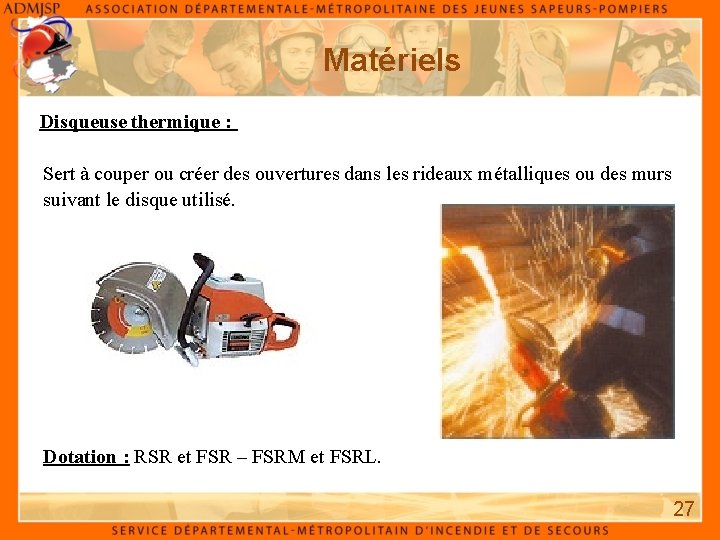 ADMJSP ASSOCIATION DÉPARTEMENTALE-MÉTROPOLITAINE DES JEUNES SAPEURS-POMPIERS

Matériels

Disqueuse thermique :

Sert à couper ou créer des ouvertures dans les rideaux métalliques ou des murs suivant le disque utilisé.

Dotation : RSR et FSR – FSRM et FSRL.

27

SERVICE DÉPARTEMENTAL-MÉTROPOLITAIN D'INCENDIE ET DE SECOURS